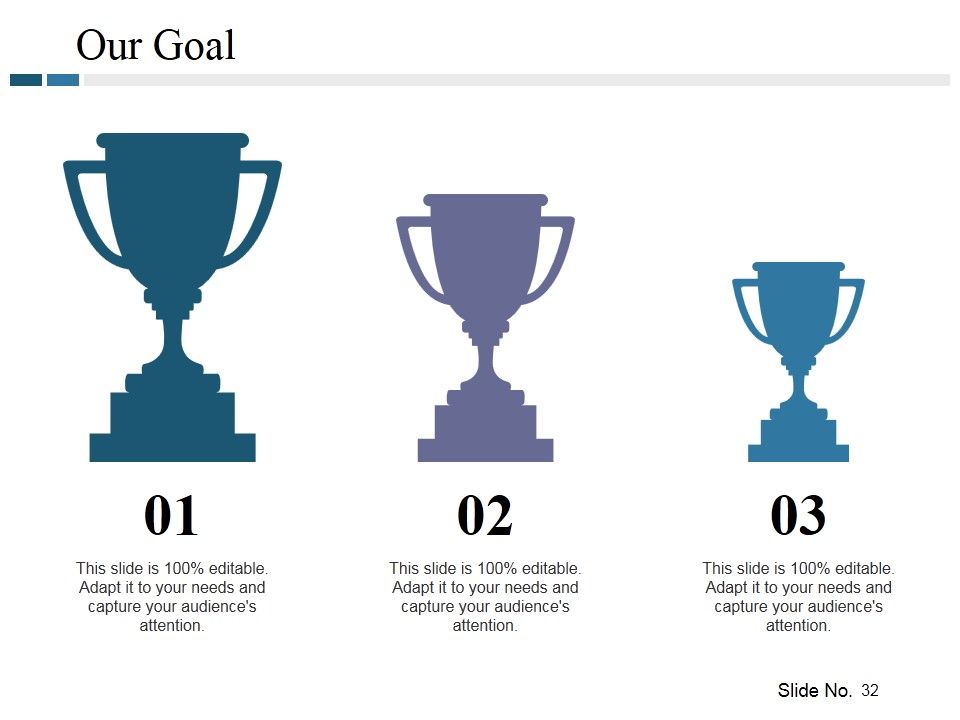 Our Goal

01

This slide is 100% editable. Adapt it to your needs and capture your audience's attention.

02

This slide is 100% editable. Adapt it to your needs and capture your audience's attention.

03

This slide is 100% editable. Adapt it to your needs and capture your audience's attention.

Slide No. 32